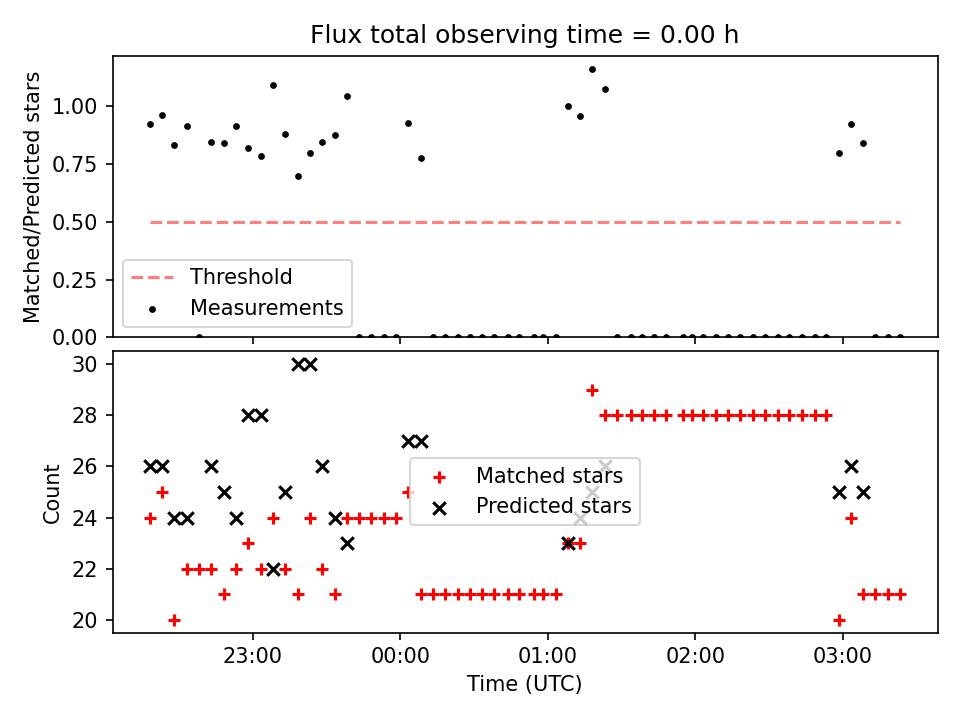 Flux total observing time = 0.00 h

Matched/Predicted stars

1.00
0.75
0.50
0.25
0.00

Threshold
Measurements

Count

30
28
26
24
22
20

Matched stars
Predicted stars

23:00
00:00
01:00
02:00
03:00

Time (UTC)